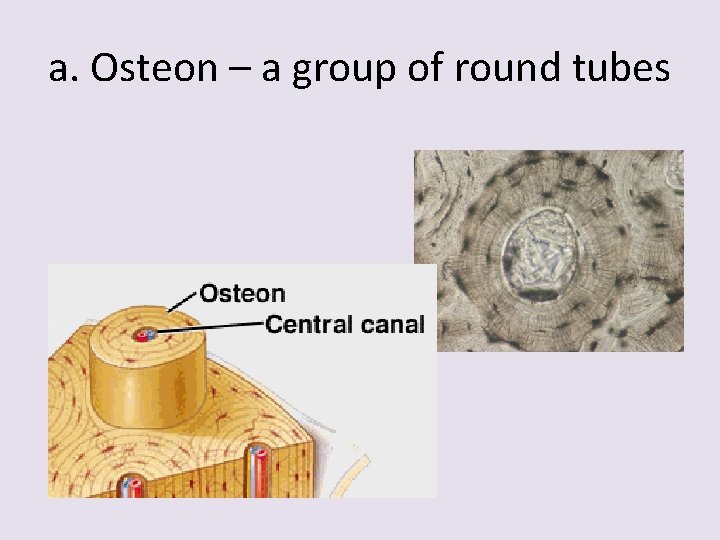 a. Osteon – a group of round tubes

Osteon
Central canal